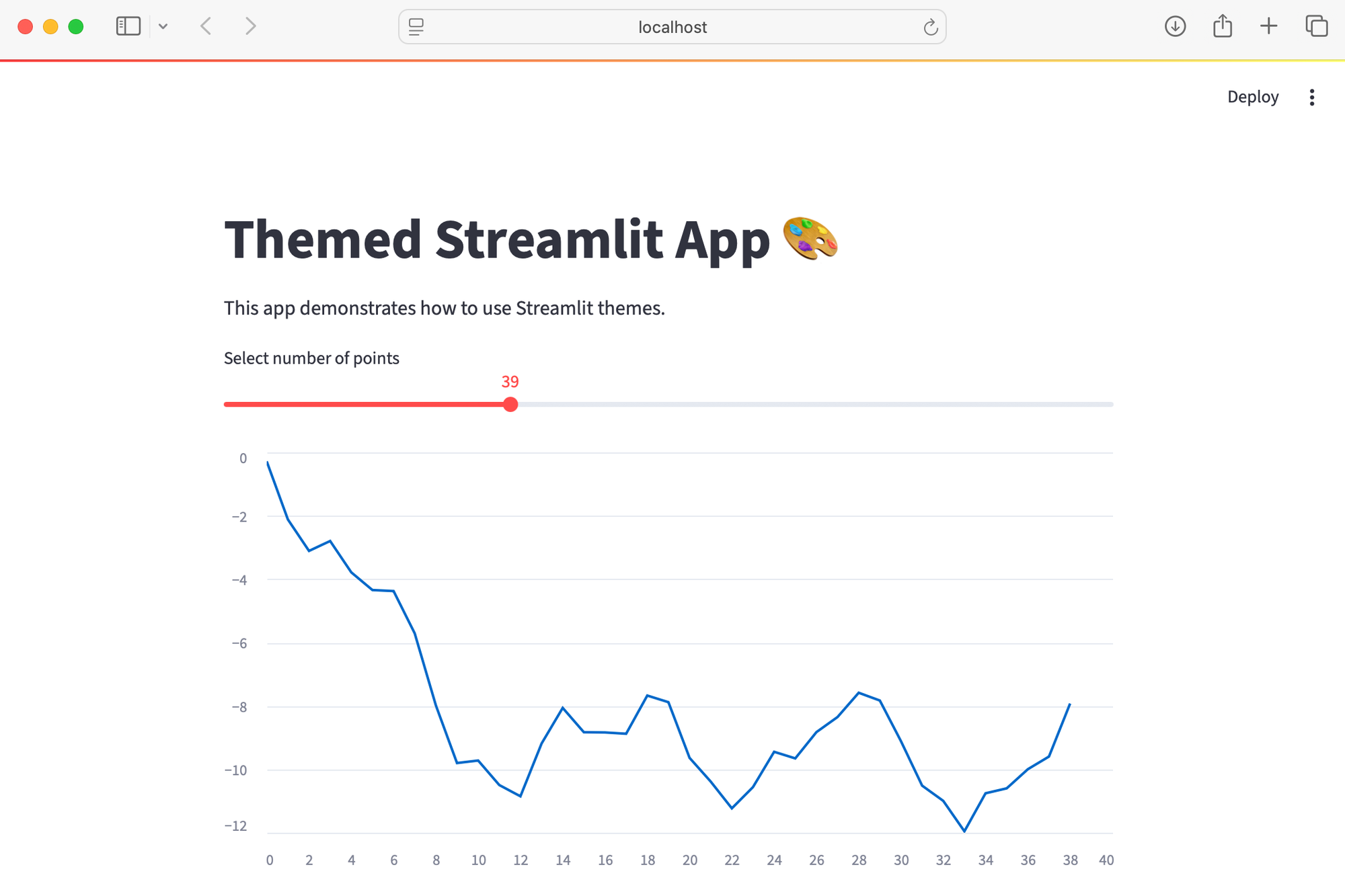 localhost

Deploy

Themed Streamlit App 🎨

This app demonstrates how to use Streamlit themes.

Select number of points

39

0
−2
−4
−6
−8
−10
−12

0 2 4 6 8 10 12 14 16 18 20 22 24 26 28 30 32 34 36 38 40